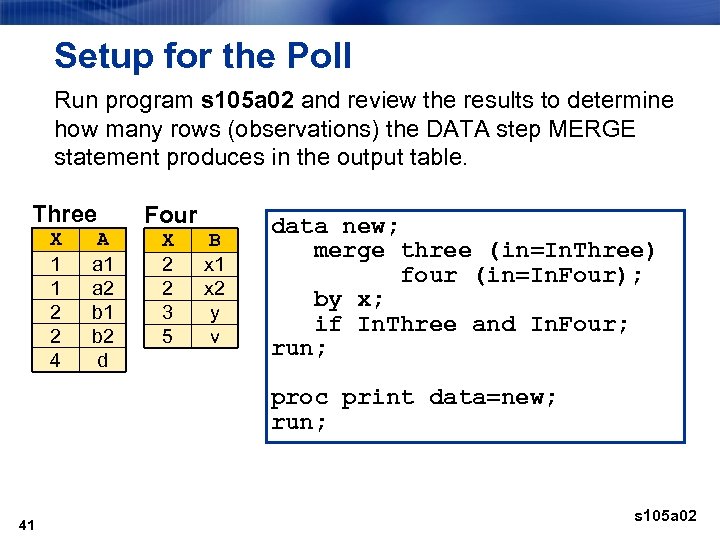 Setup for the Poll

Run program s105a02 and review the results to determine how many rows (observations) the DATA step MERGE statement produces in the output table.

Three

| X | A |
|---|---|
| 1 | a1 |
| 1 | a2 |
| 2 | b1 |
| 2 | b2 |
| 4 | d |

Four

| X | B |
|---|---|
| 2 | x1 |
| 2 | x2 |
| 3 | y |
| 5 | v |

data new;
   merge three (in=InThree)
         four (in=InFour);
   by x;
   if InThree and InFour;
run;

proc print data=new;
run;

41

s105a02